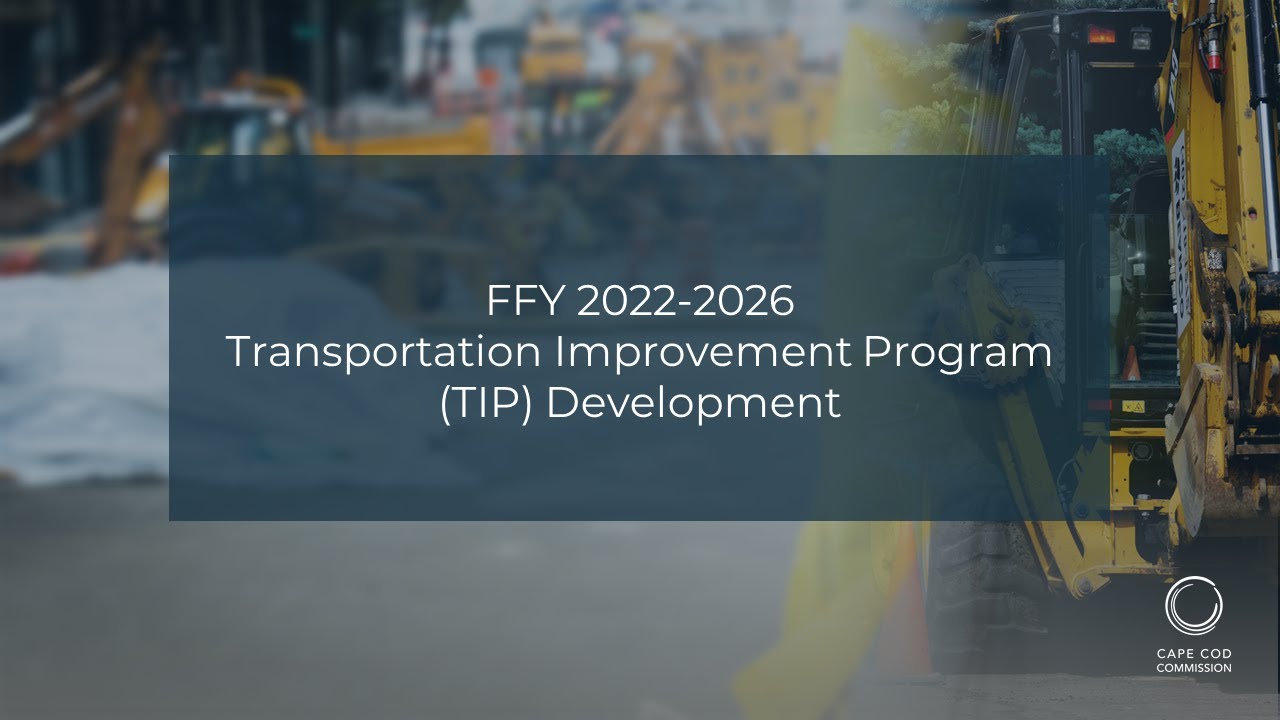 FFY 2022-2026
Transportation Improvement Program
(TIP) Development

CAPE COD
COMMISSION